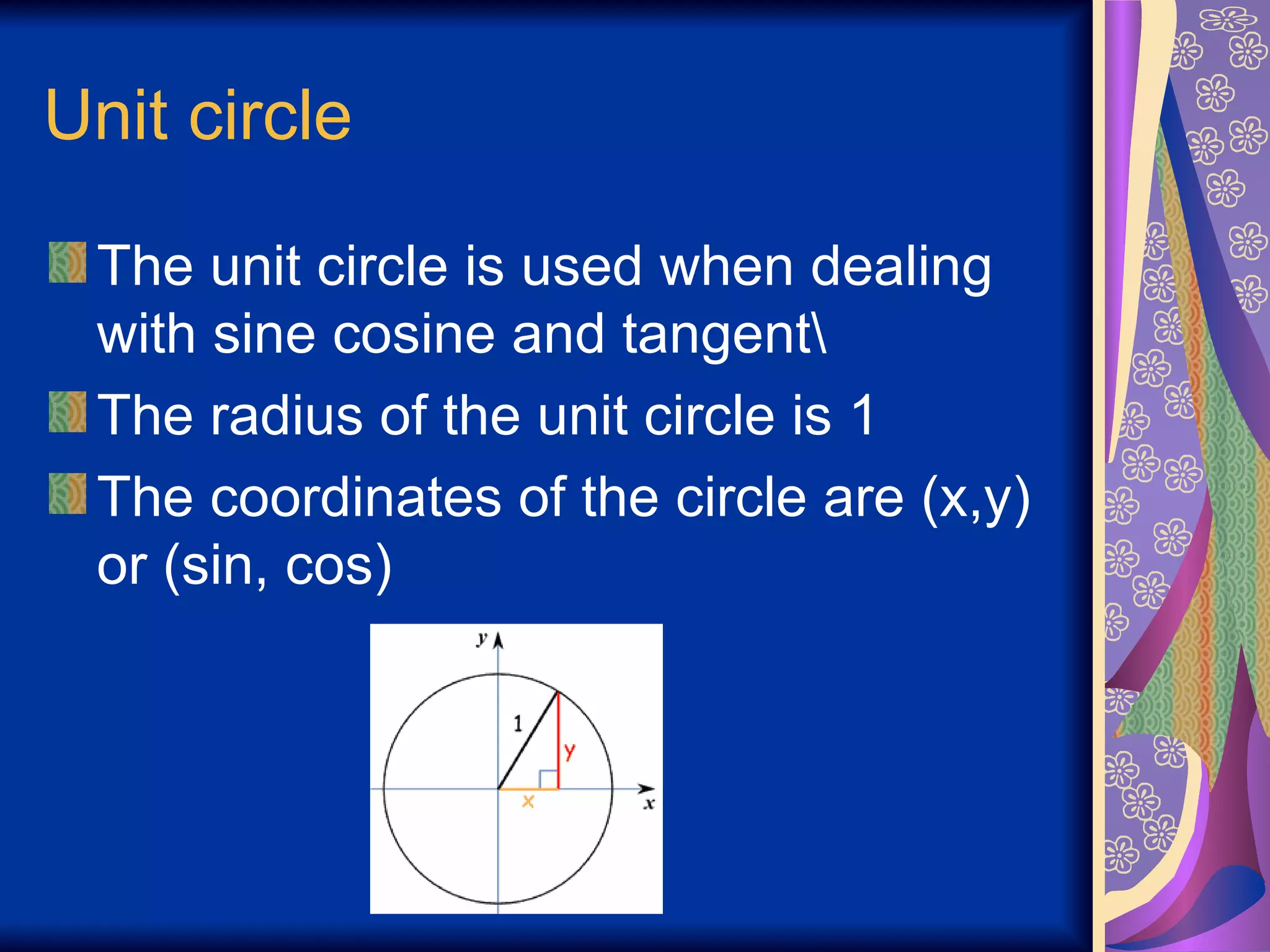 Unit circle

The unit circle is used when dealing with sine cosine and tangent\

The radius of the unit circle is 1

The coordinates of the circle are (x,y) or (sin, cos)

y

1

y

x

x